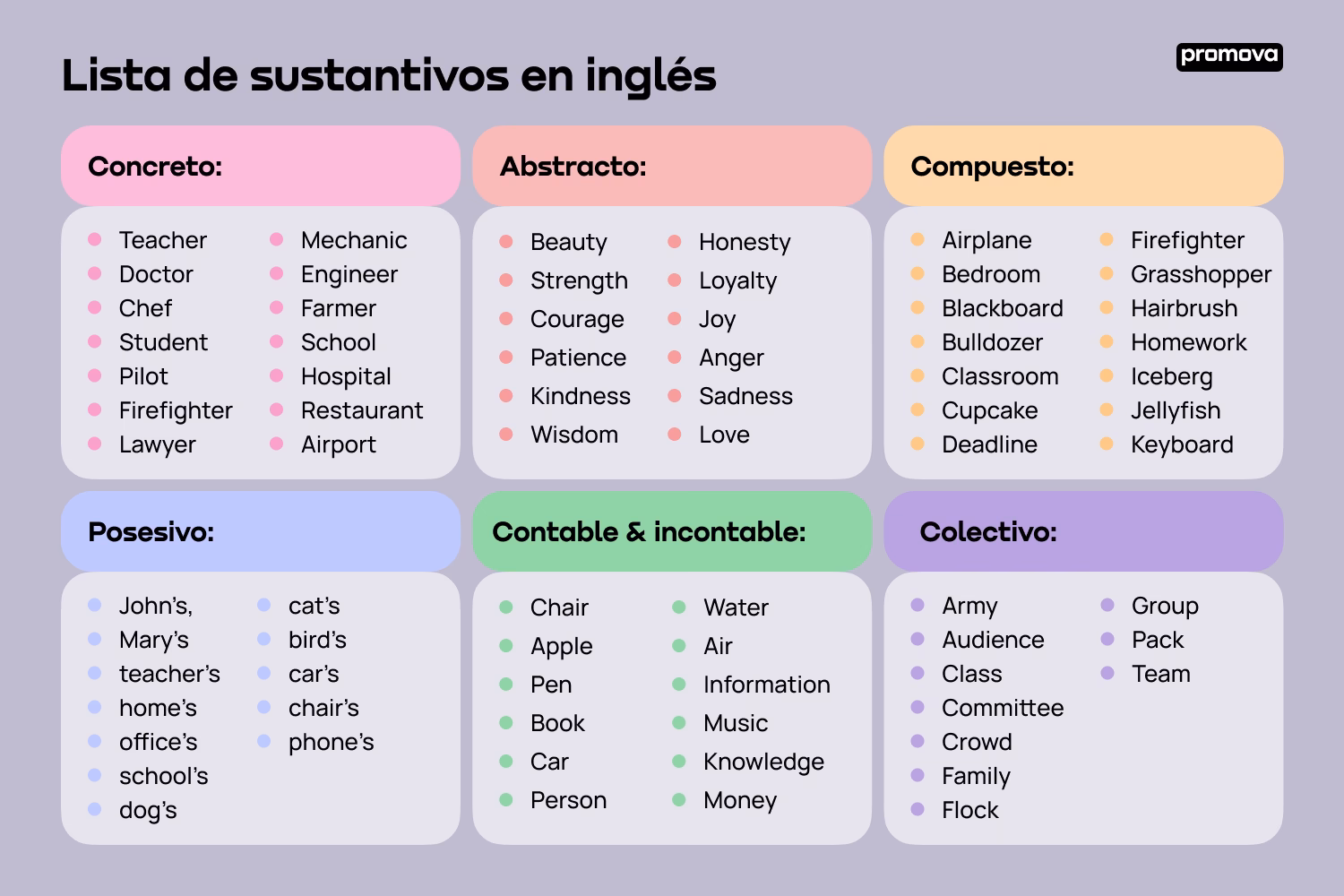 Lista de sustantivos en inglés

promova

Concreto:

- Teacher
- Doctor
- Chef
- Student
- Pilot
- Firefighter
- Lawyer

- Mechanic
- Engineer
- Farmer
- School
- Hospital
- Restaurant
- Airport

Abstracto:

- Beauty
- Strength
- Courage
- Patience
- Kindness
- Wisdom

- Honesty
- Loyalty
- Joy
- Anger
- Sadness
- Love

Compuesto:

- Airplane
- Bedroom
- Blackboard
- Bulldozer
- Classroom
- Cupcake
- Deadline

- Firefighter
- Grasshopper
- Hairbrush
- Homework
- Iceberg
- Jellyfish
- Keyboard

Posesivo:

- John's,
- Mary's
- teacher's
- home's
- office's
- school's
- dog's

- cat's
- bird's
- car's
- chair's
- phone's

Contable & incontable:

- Chair
- Apple
- Pen
- Book
- Car
- Person

- Water
- Air
- Information
- Music
- Knowledge
- Money

Colectivo:

- Army
- Audience
- Class
- Committee
- Crowd
- Family
- Flock

- Group
- Pack
- Team